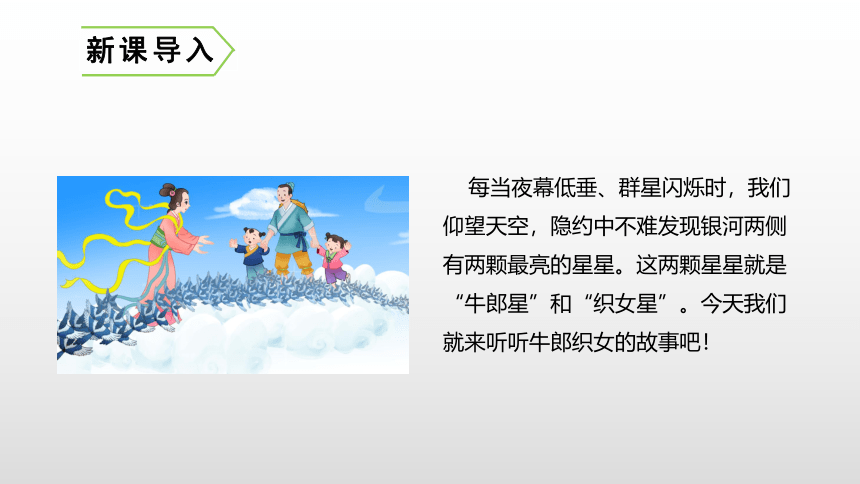 新课导入

每当夜幕低垂、群星闪烁时，我们仰望天空，隐约中不难发现银河两侧有两颗最亮的星星。这两颗星星就是“牛郎星”和“织女星”。今天我们就来听听牛郎织女的故事吧！